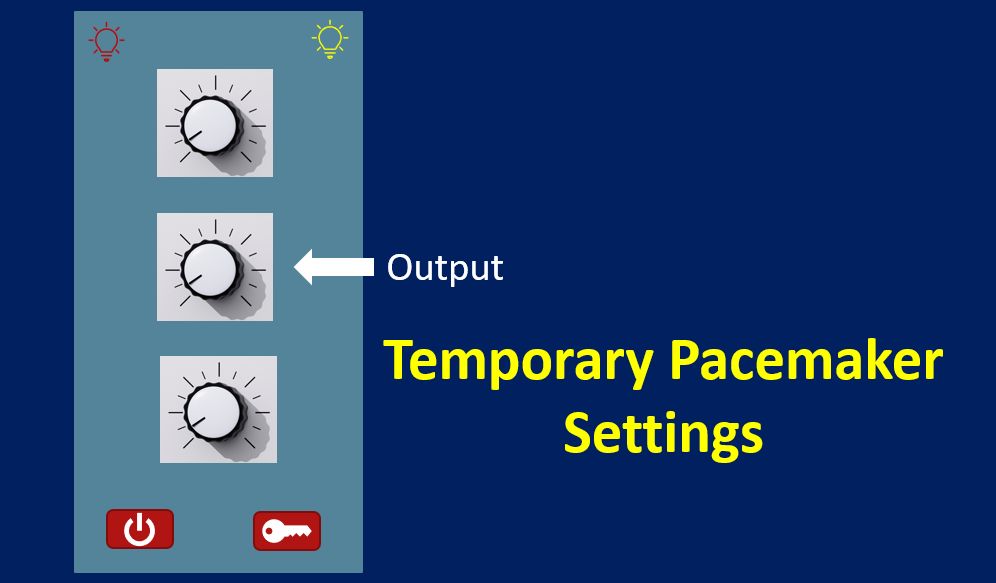 Output

Temporary Pacemaker Settings